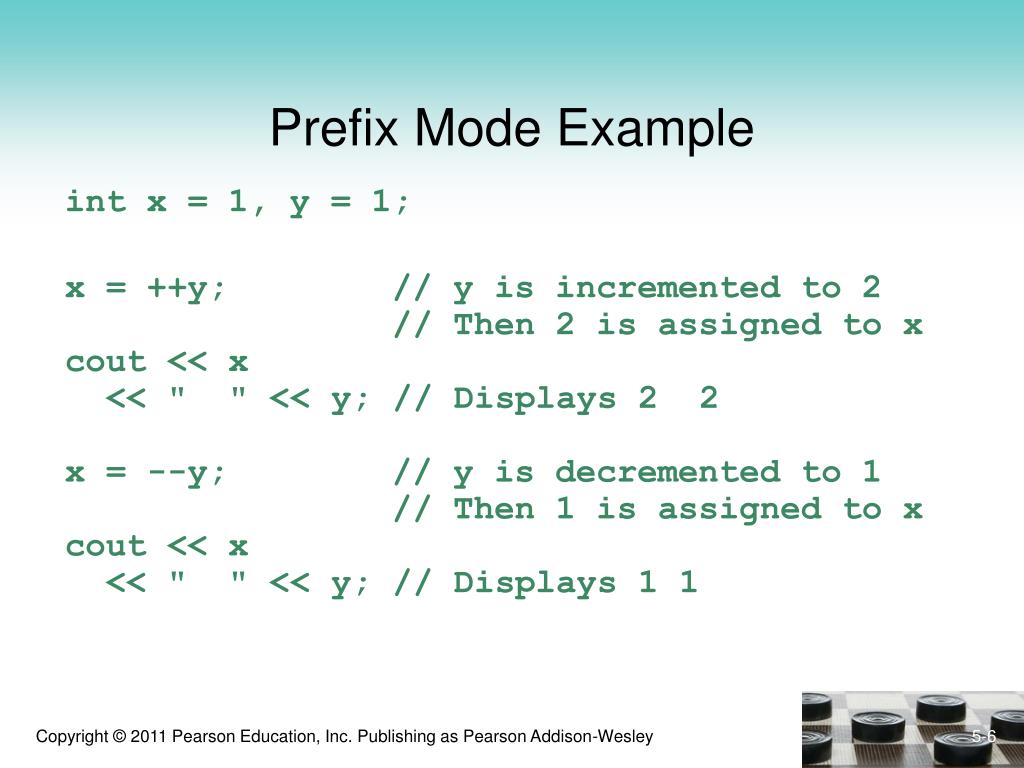 Prefix Mode Example

int x = 1, y = 1;

x = ++y;        // y is incremented to 2
                // Then 2 is assigned to x
cout << x
  << "  " << y; // Displays 2  2

x = --y;        // y is decremented to 1
                // Then 1 is assigned to x
cout << x
  << "  " << y; // Displays 1 1

Copyright © 2011 Pearson Education, Inc. Publishing as Pearson Addison-Wesley

5-6